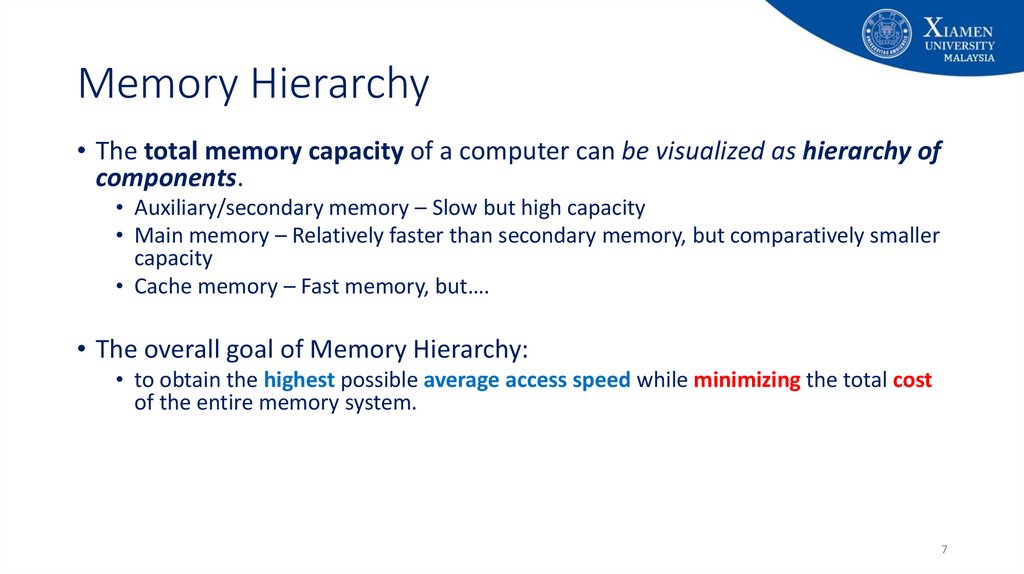 XIAMEN UNIVERSITY MALAYSIA

Memory Hierarchy

• The total memory capacity of a computer can be visualized as hierarchy of components.
  • Auxiliary/secondary memory – Slow but high capacity
  • Main memory – Relatively faster than secondary memory, but comparatively smaller capacity
  • Cache memory – Fast memory, but….

• The overall goal of Memory Hierarchy:
  • to obtain the highest possible average access speed while minimizing the total cost of the entire memory system.

7